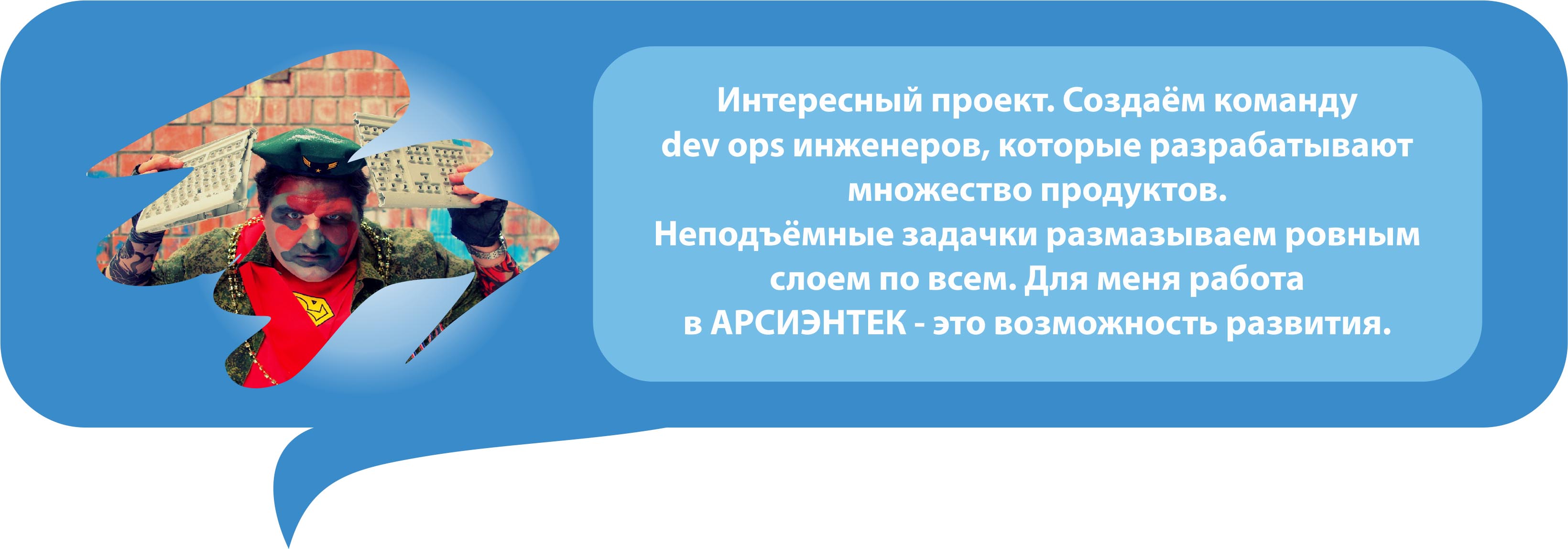 Интересный проект. Создаём команду dev ops инженеров, которые разрабатывают множество продуктов.
Неподъёмные задачки размазываем ровным слоем по всем. Для меня работа в АРСИЭНТЕК - это возможность развития.